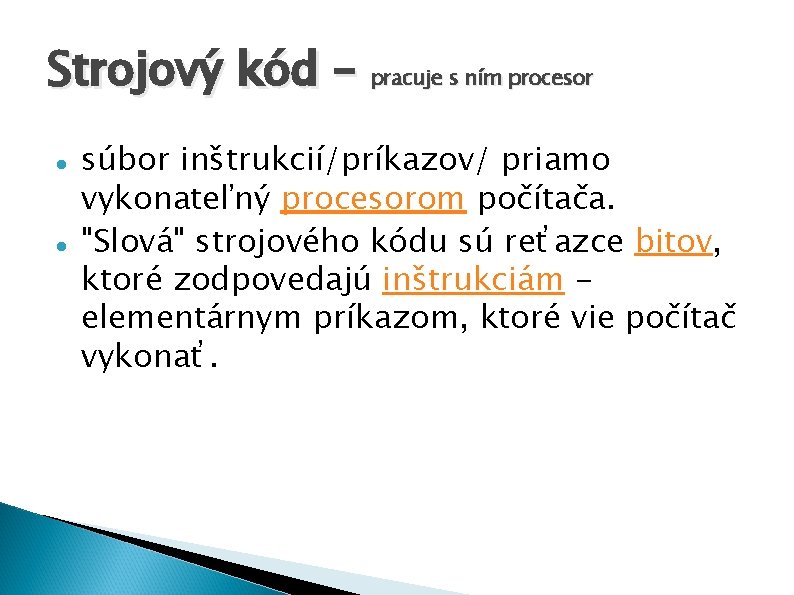 Strojový kód – pracuje s ním procesor

- súbor inštrukcií/príkazov/ priamo vykonateľný procesorom počítača.
- "Slová" strojového kódu sú reťazce bitov, ktoré zodpovedajú inštrukciám – elementárnym príkazom, ktoré vie počítač vykonať.